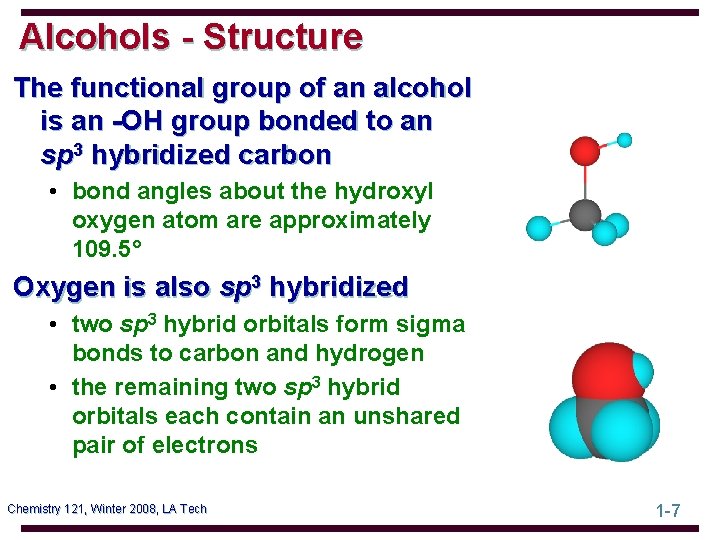 Alcohols - Structure

The functional group of an alcohol is an -OH group bonded to an $sp^3$ hybridized carbon

• bond angles about the hydroxyl oxygen atom are approximately 109.5°

Oxygen is also $sp^3$ hybridized

• two $sp^3$ hybrid orbitals form sigma bonds to carbon and hydrogen

• the remaining two $sp^3$ hybrid orbitals each contain an unshared pair of electrons

Chemistry 121, Winter 2008, LA Tech

1-7